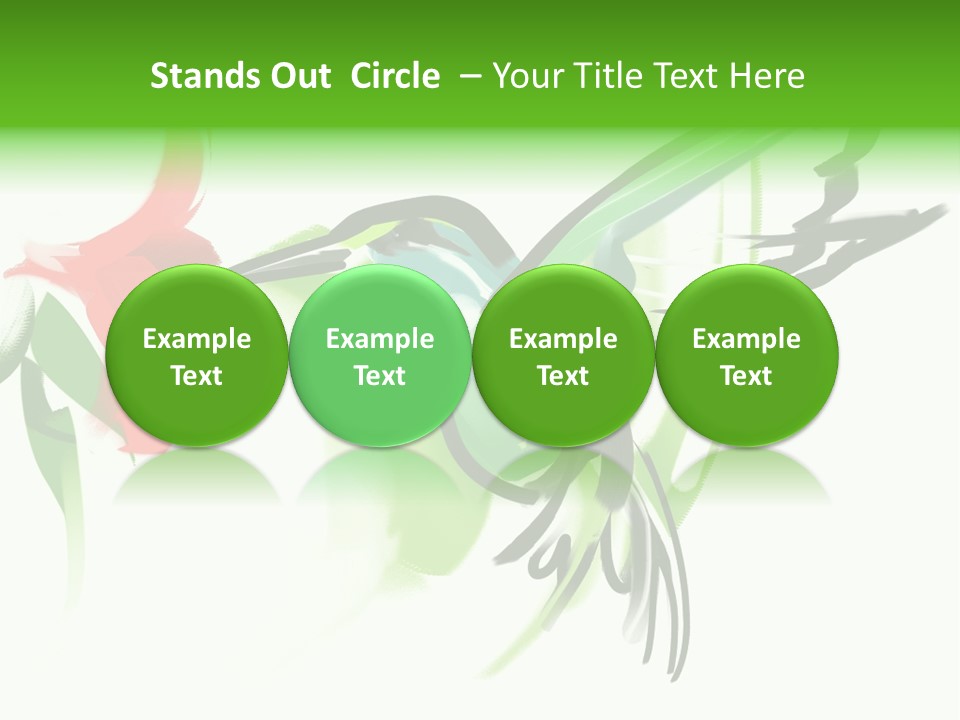 Stands Out Circle – Your Title Text Here

Example Text

Example Text

Example Text

Example Text